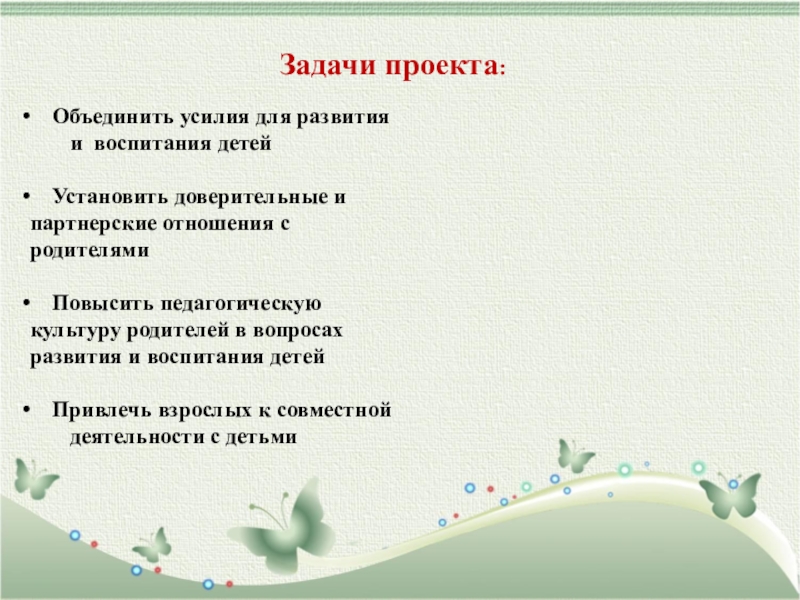 Задачи проекта:

• Объединить усилия для развития и воспитания детей

• Установить доверительные и партнерские отношения с родителями

• Повысить педагогическую культуру родителей в вопросах развития и воспитания детей

• Привлечь взрослых к совместной деятельности с детьми